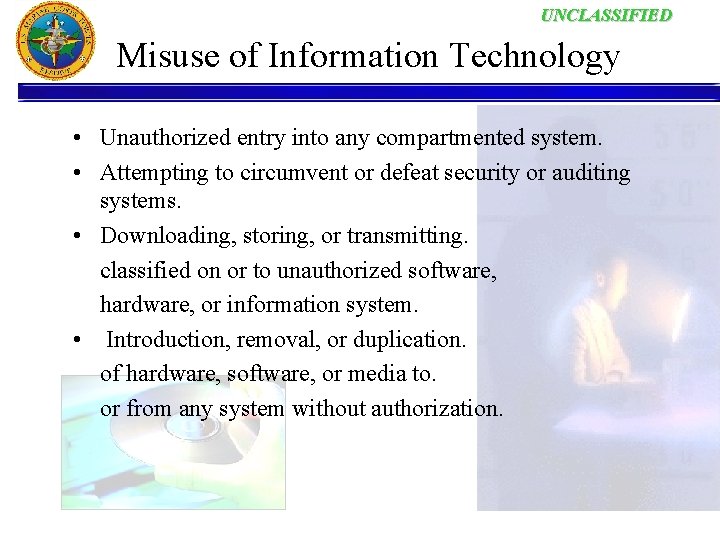 UNCLASSIFIED

Misuse of Information Technology

• Unauthorized entry into any compartmented system.
• Attempting to circumvent or defeat security or auditing systems.
• Downloading, storing, or transmitting.
classified on or to unauthorized software,
hardware, or information system.
• Introduction, removal, or duplication.
of hardware, software, or media to.
or from any system without authorization.